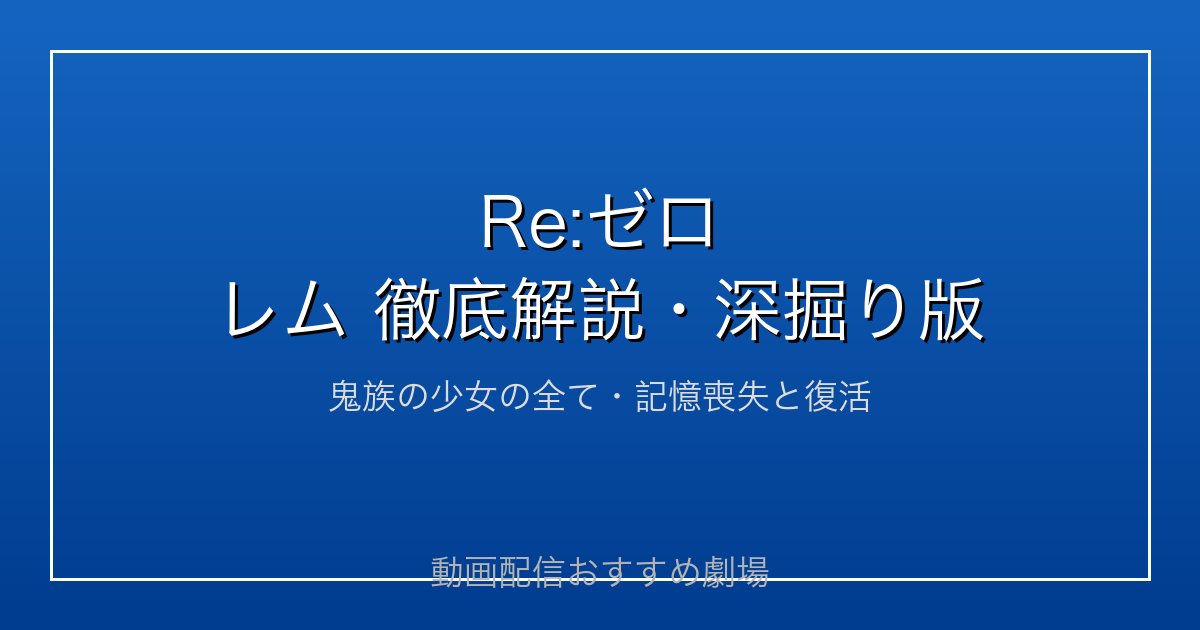 Re:ゼロ
レム 徹底解説・深掘り版

鬼族の少女の全て・記憶喪失と復活

動画配信おすすめ劇場